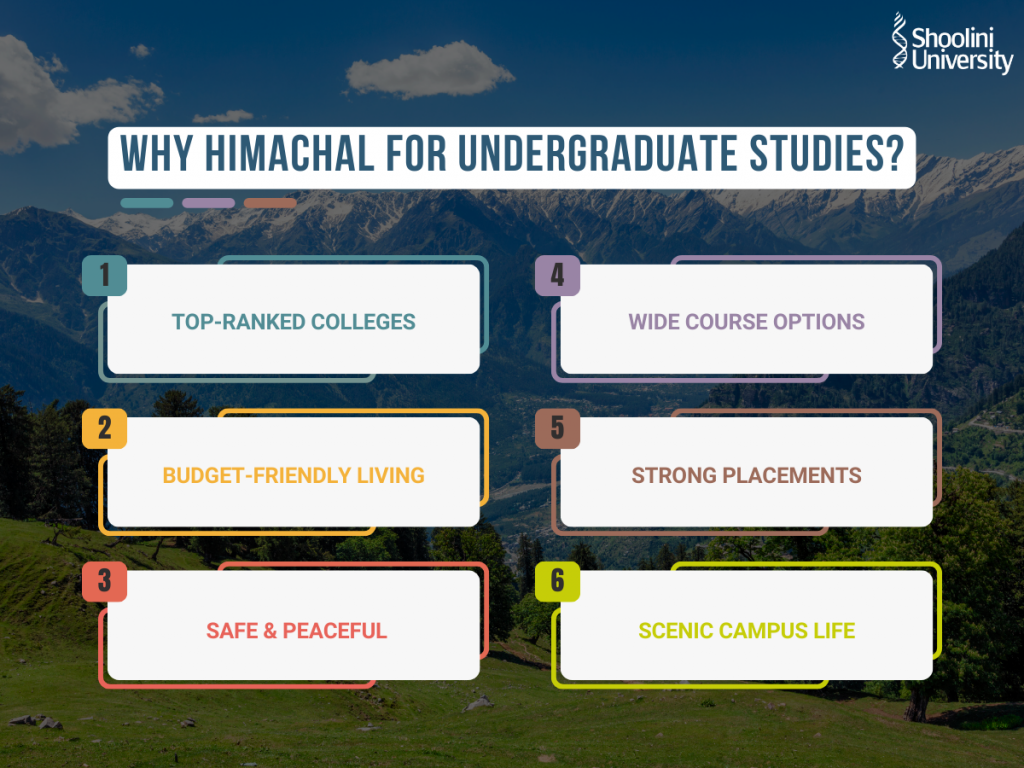 Shoolini University

WHY HIMACHAL FOR UNDERGRADUATE STUDIES?

1
TOP-RANKED COLLEGES

2
BUDGET-FRIENDLY LIVING

3
SAFE & PEACEFUL

4
WIDE COURSE OPTIONS

5
STRONG PLACEMENTS

6
SCENIC CAMPUS LIFE